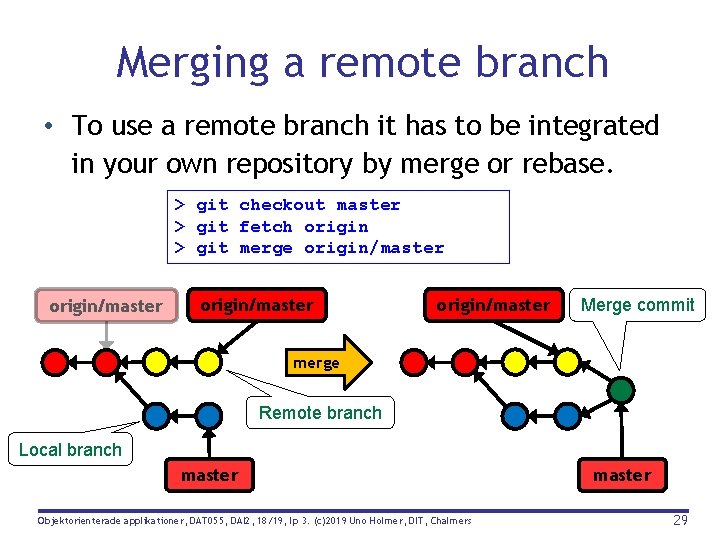 Merging a remote branch

• To use a remote branch it has to be integrated in your own repository by merge or rebase.

> git checkout master
> git fetch origin
> git merge origin/master

origin/master

origin/master

merge

Remote branch

Local branch

master

origin/master

Merge commit

master

Objektorienterade applikationer, DAT055, DAI2, 18/19, lp 3. (c)2019 Uno Holmer, DIT, Chalmers

29